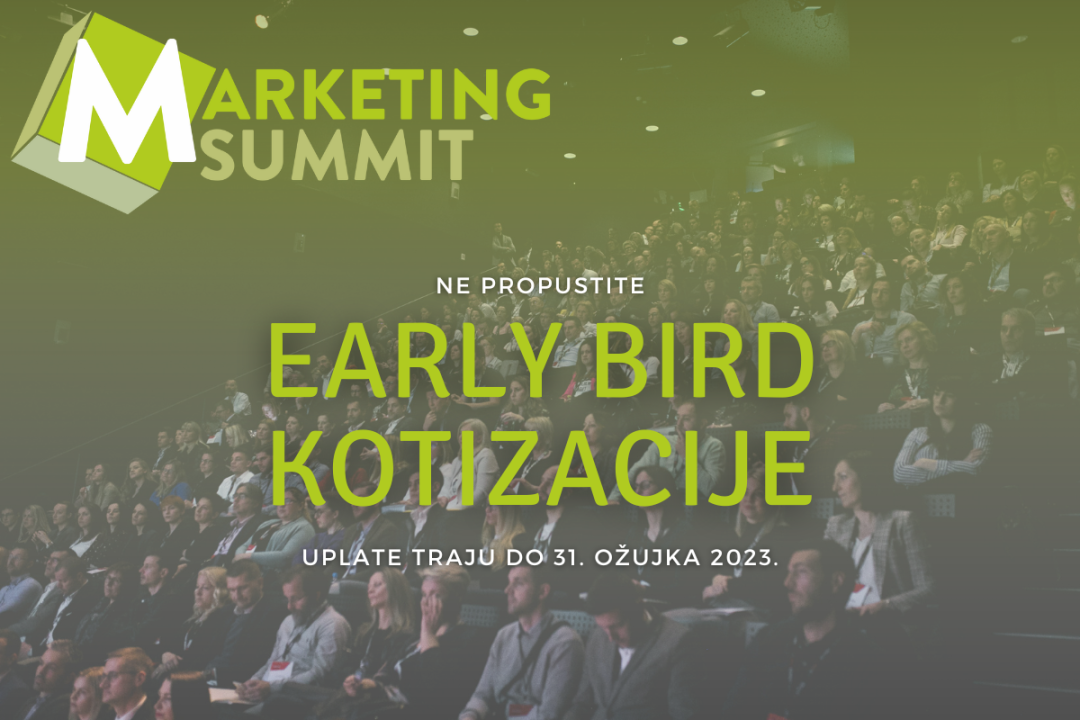 MARKETING SUMMIT

NE PROPUSTITE

EARLY BIRD KOTIZACIJE

UPLATE TRAJU DO 31. OŽUJKA 2023.